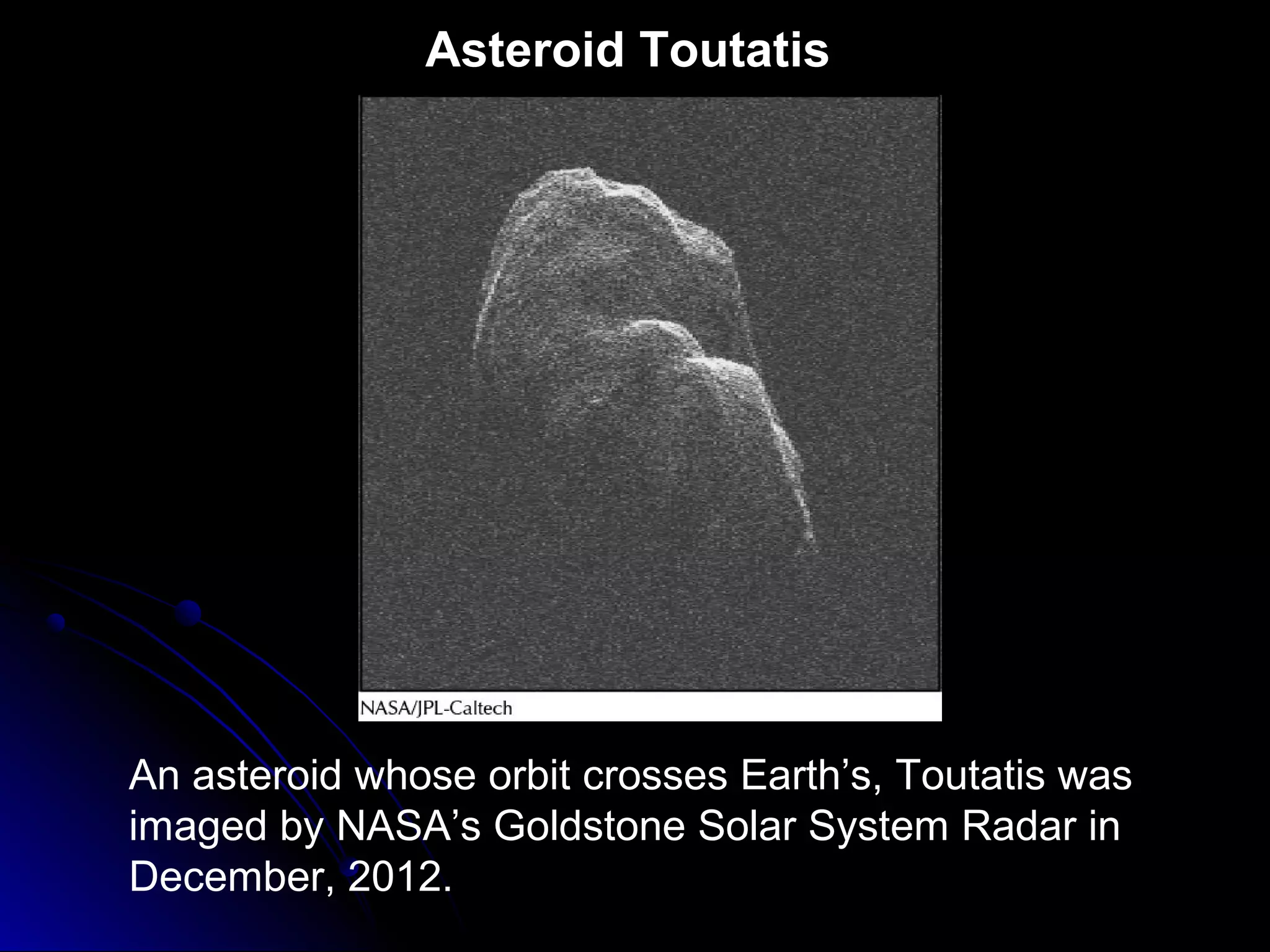 Asteroid Toutatis

NASA/JPL-Caltech

An asteroid whose orbit crosses Earth’s, Toutatis was imaged by NASA’s Goldstone Solar System Radar in December, 2012.